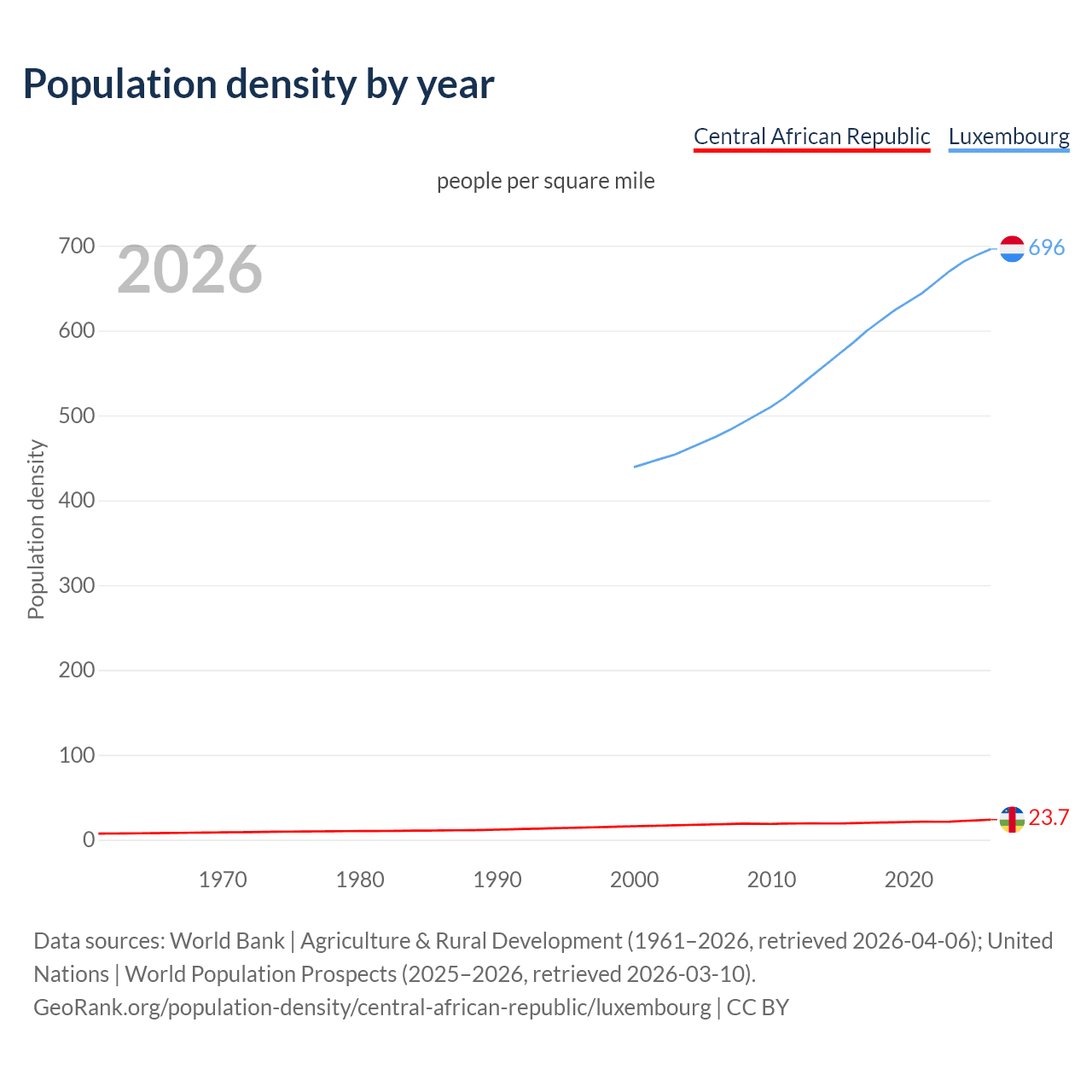 Population density by year

Central African Republic Luxembourg

people per square mile

2026

Population density

700
600
500
400
300
200
100
0

696

23.7

1970 1980 1990 2000 2010 2020

Data sources: World Bank | Agriculture & Rural Development (1961–2026, retrieved 2026-04-06); United Nations | World Population Prospects (2025–2026, retrieved 2026-03-10).
GeoRank.org/population-density/central-african-republic/luxembourg | CC BY